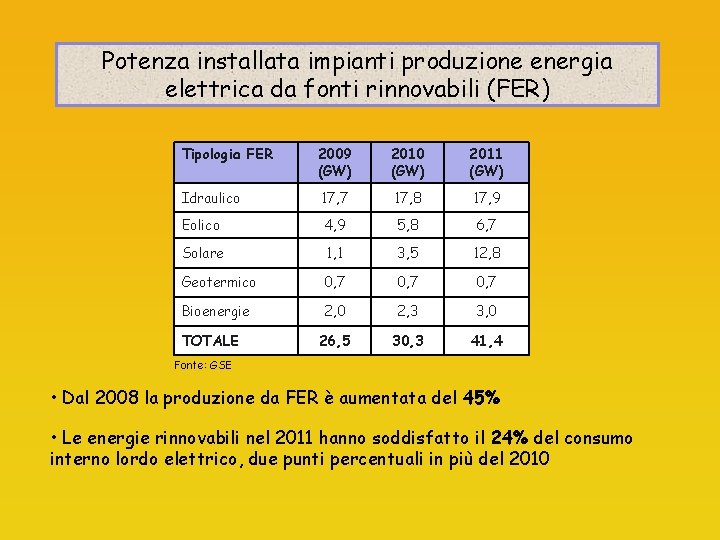 Potenza installata impianti produzione energia elettrica da fonti rinnovabili (FER)

| Tipologia FER | 2009 (GW) | 2010 (GW) | 2011 (GW) |
|---|---|---|---|
| Idraulico | 17,7 | 17,8 | 17,9 |
| Eolico | 4,9 | 5,8 | 6,7 |
| Solare | 1,1 | 3,5 | 12,8 |
| Geotermico | 0,7 | 0,7 | 0,7 |
| Bioenergie | 2,0 | 2,3 | 3,0 |
| TOTALE | 26,5 | 30,3 | 41,4 |

Fonte: GSE

• Dal 2008 la produzione da FER è aumentata del 45%

• Le energie rinnovabili nel 2011 hanno soddisfatto il 24% del consumo interno lordo elettrico, due punti percentuali in più del 2010